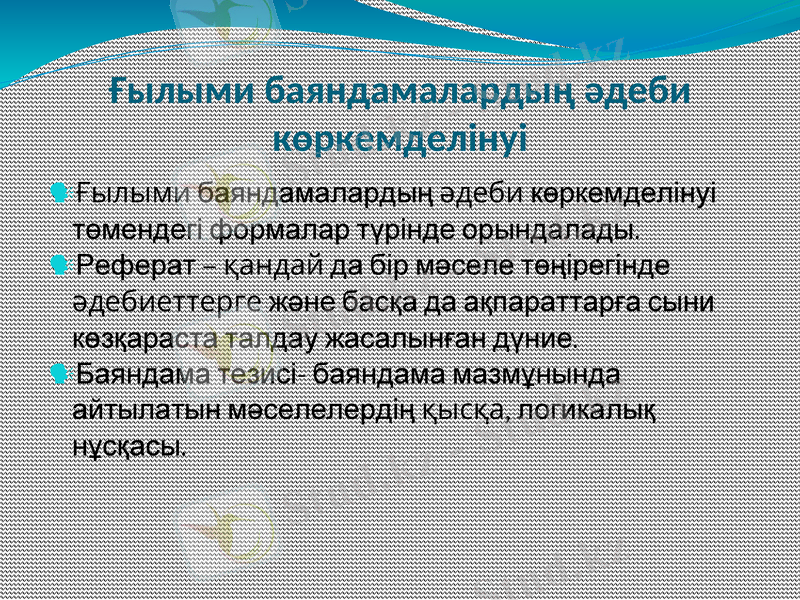 Ғылыми баяндамалардың әдеби көркемделінуі

Ғылыми баяндамалардың әдеби көркемделінуі төмендегі формалар түрінде орындалады.

Реферат – қандай да бір мәселе төңірегінде әдебиеттерге және басқа да ақпараттарға сыни көзқараста талдау жасалынған дүние.

Баяндама тезисі- баяндама мазмұнында айтылатын мәселелердің қысқа, логикалық нұсқасы.